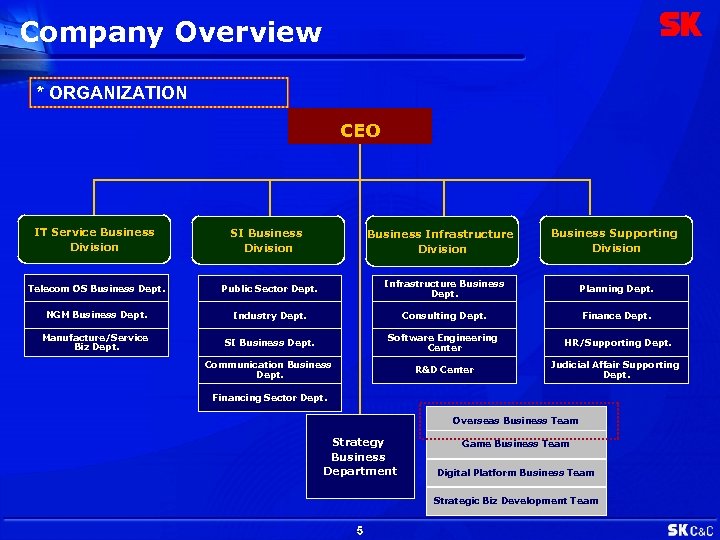 Company Overview

SK

* ORGANIZATION

CEO

IT Service Business Division

Telecom OS Business Dept.

NGM Business Dept.

Manufacture/Service Biz Dept.

SI Business Division

Public Sector Dept.

Industry Dept.

SI Business Dept.

Communication Business Dept.

Financing Sector Dept.

Business Infrastructure Division

Infrastructure Business Dept.

Consulting Dept.

Software Engineering Center

R&D Center

Business Supporting Division

Planning Dept.

Finance Dept.

HR/Supporting Dept.

Judicial Affair Supporting Dept.

Strategy Business Department

Overseas Business Team

Game Business Team

Digital Platform Business Team

Strategic Biz Development Team

5

SK C&C